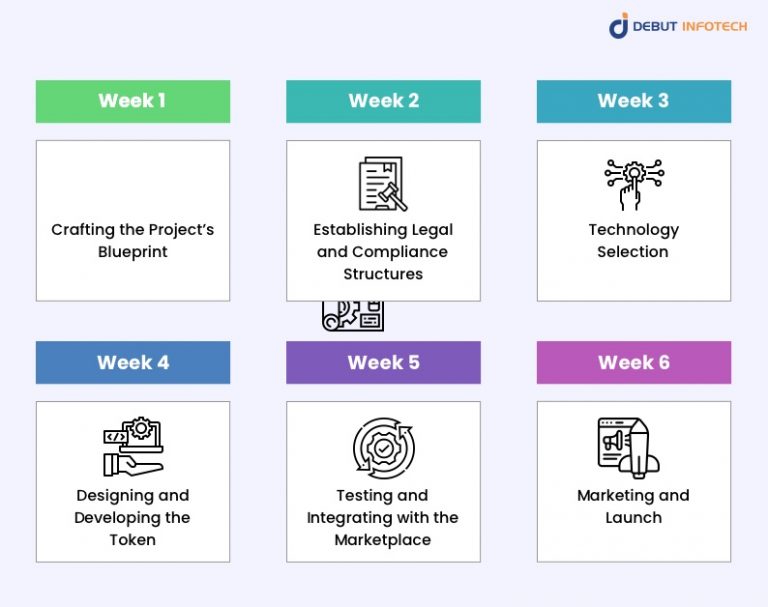 DEBUT INFOTECH

Week 1

Crafting the Project's Blueprint

Week 2

Establishing Legal and Compliance Structures

Week 3

Technology Selection

Week 4

Designing and Developing the Token

Week 5

Testing and Integrating with the Marketplace

Week 6

Marketing and Launch